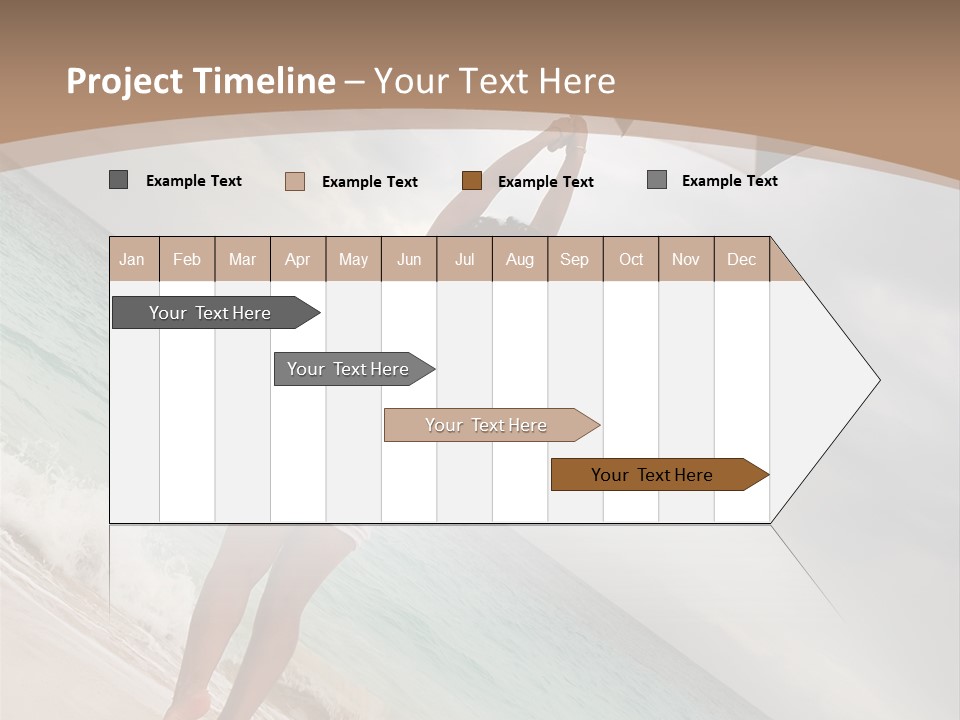 Project Timeline – Your Text Here

Example Text Example Text Example Text Example Text

| Jan | Feb | Mar | Apr | May | Jun | Jul | Aug | Sep | Oct | Nov | Dec |
|---|---|---|---|---|---|---|---|---|---|---|---|

Your Text Here

Your Text Here

Your Text Here

Your Text Here